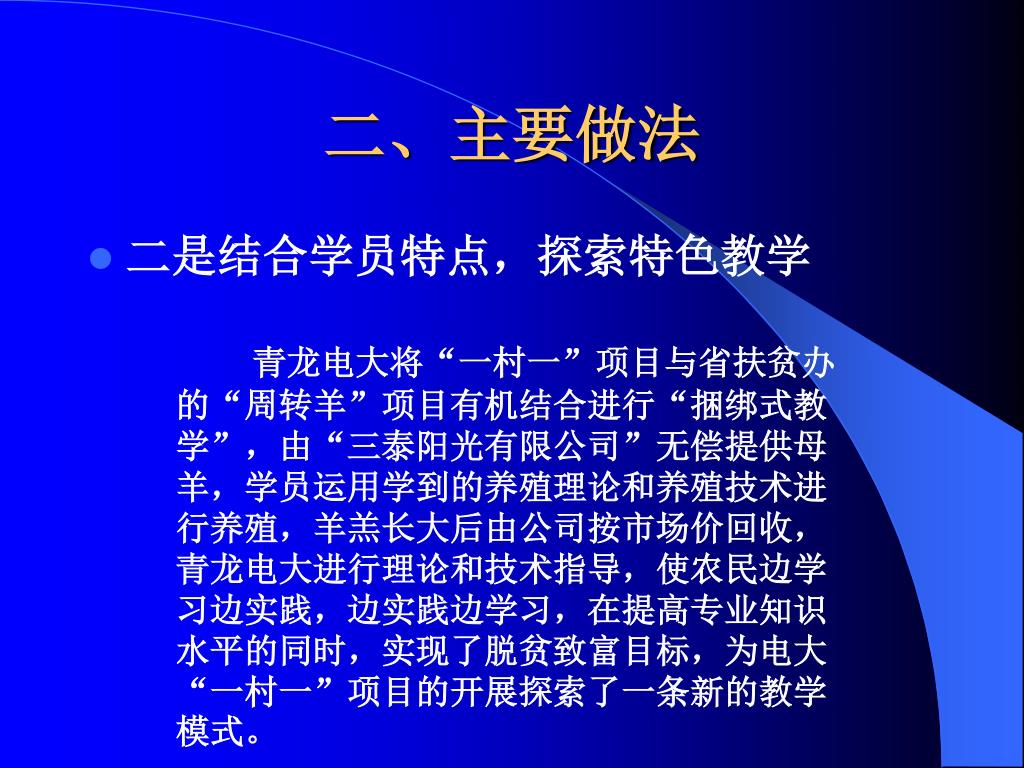 二、主要做法

二是结合学员特点，探索特色教学

青龙电大将“一村一”项目与省扶贫办的“周转羊”项目有机结合进行“捆绑式教学”，由“三泰阳光有限公司”无偿提供母羊，学员运用学到的养殖理论和养殖技术进行养殖，羊羔长大后由公司按市场价回收，青龙电大进行理论和技术指导，使农民边学习边实践，边实践边学习，在提高专业知识水平的同时，实现了脱贫致富目标，为电大“一村一”项目的开展探索了一条新的教学模式。